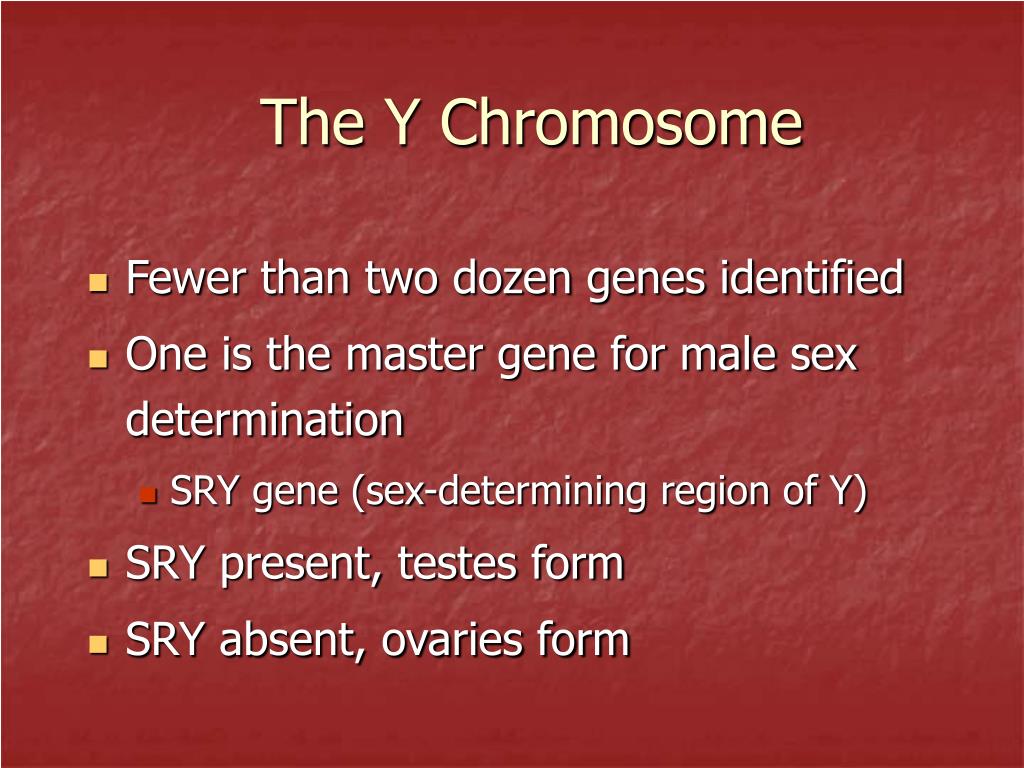 The Y Chromosome

- Fewer than two dozen genes identified
- One is the master gene for male sex determination
  - SRY gene (sex-determining region of Y)
- SRY present, testes form
- SRY absent, ovaries form